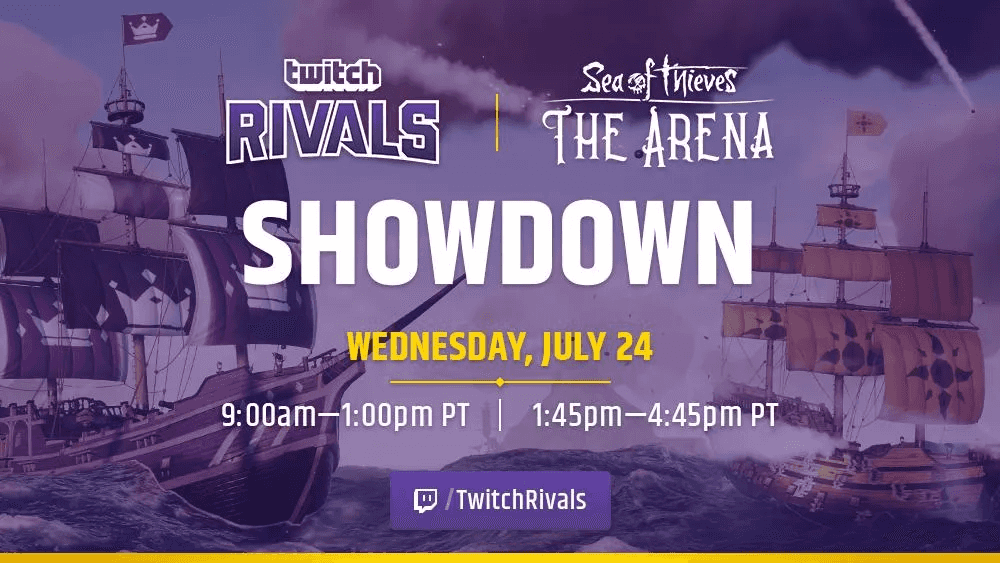 twitch RIVALS

Sea of Thieves THE ARENA

SHOWDOWN

WEDNESDAY, JULY 24

9:00am—1:00pm PT | 1:45pm—4:45pm PT

/TwitchRivals